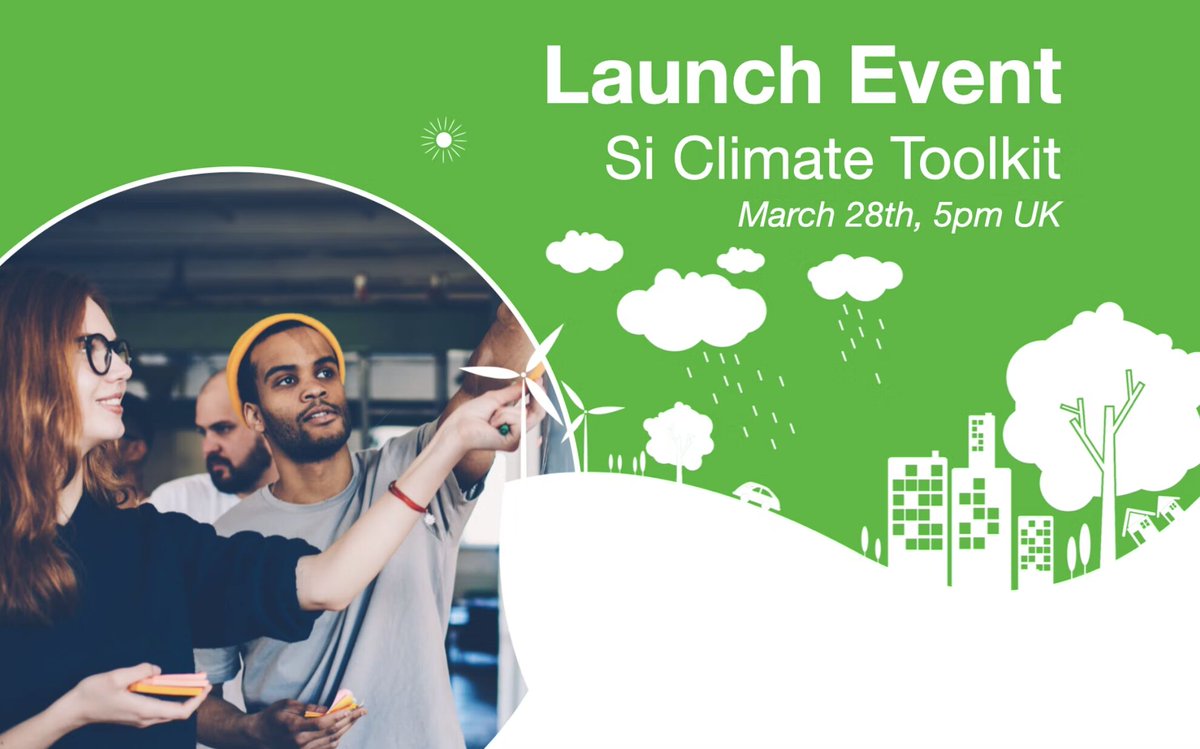 Launch Event
Si Climate Toolkit
March 28th, 5pm UK